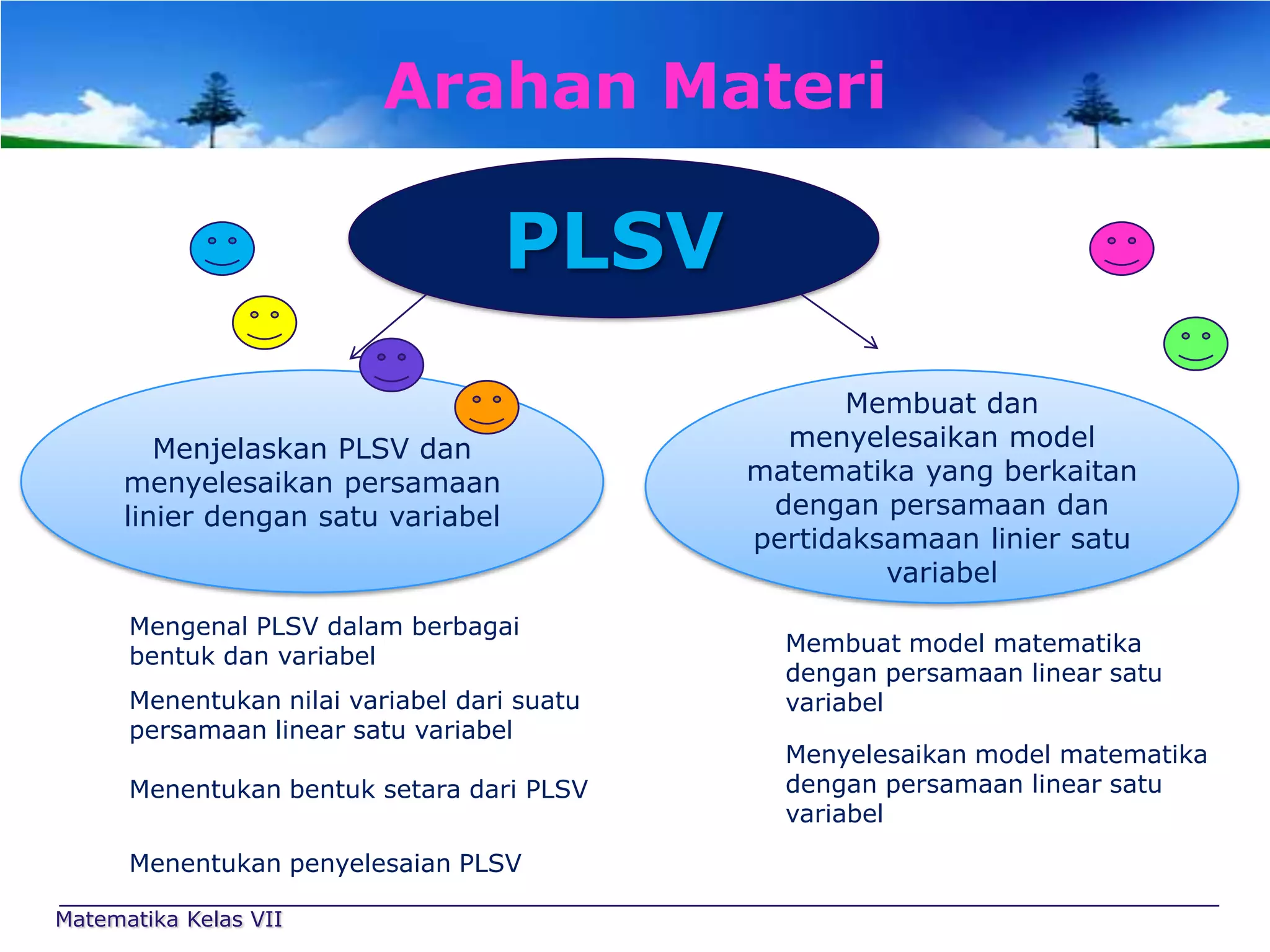 Arahan Materi

PLSV

Menjelaskan PLSV dan menyelesaikan persamaan linier dengan satu variabel

Mengenal PLSV dalam berbagai bentuk dan variabel

Menentukan nilai variabel dari suatu persamaan linear satu variabel

Menentukan bentuk setara dari PLSV

Menentukan penyelesaian PLSV

Membuat dan menyelesaikan model matematika yang berkaitan dengan persamaan dan pertidaksamaan linier satu variabel

Membuat model matematika dengan persamaan linear satu variabel

Menyelesaikan model matematika dengan persamaan linear satu variabel

Matematika Kelas VII